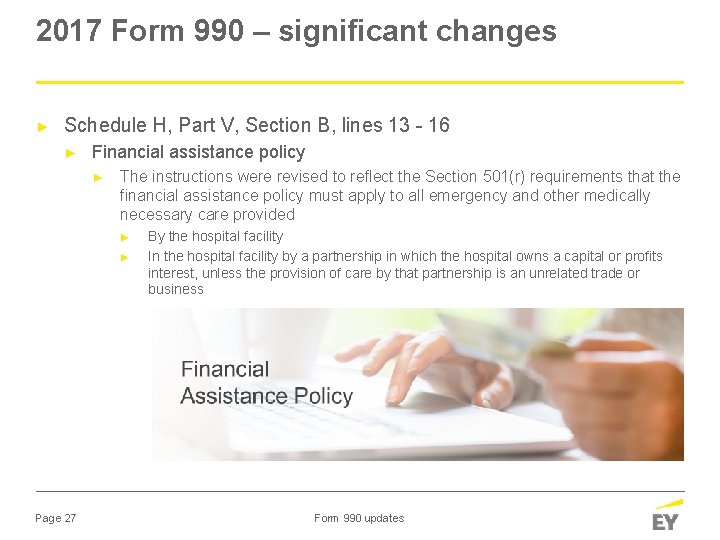 2017 Form 990 – significant changes

► Schedule H, Part V, Section B, lines 13 - 16

► Financial assistance policy

► The instructions were revised to reflect the Section 501(r) requirements that the financial assistance policy must apply to all emergency and other medically necessary care provided

► By the hospital facility

► In the hospital facility by a partnership in which the hospital owns a capital or profits interest, unless the provision of care by that partnership is an unrelated trade or business

Financial Assistance Policy

Page 27

Form 990 updates

EY